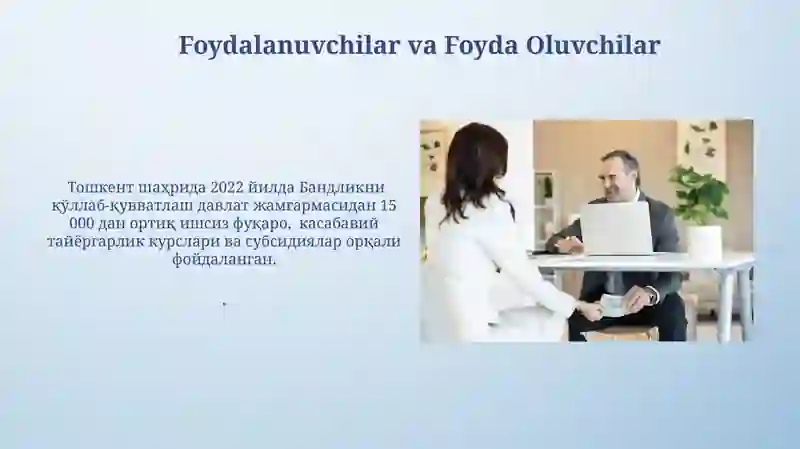 Foydalanuvchilar va Foyda Oluvchilar

Тошкент шаҳрида 2022 йилда Бандликни қўллаб-қувватлаш давлат жамғармасидан 15 000 дан ортиқ ишсиз фуқаро, касабавий тайёргарлик курслари ва субсидиялар орқали фойдаланган.